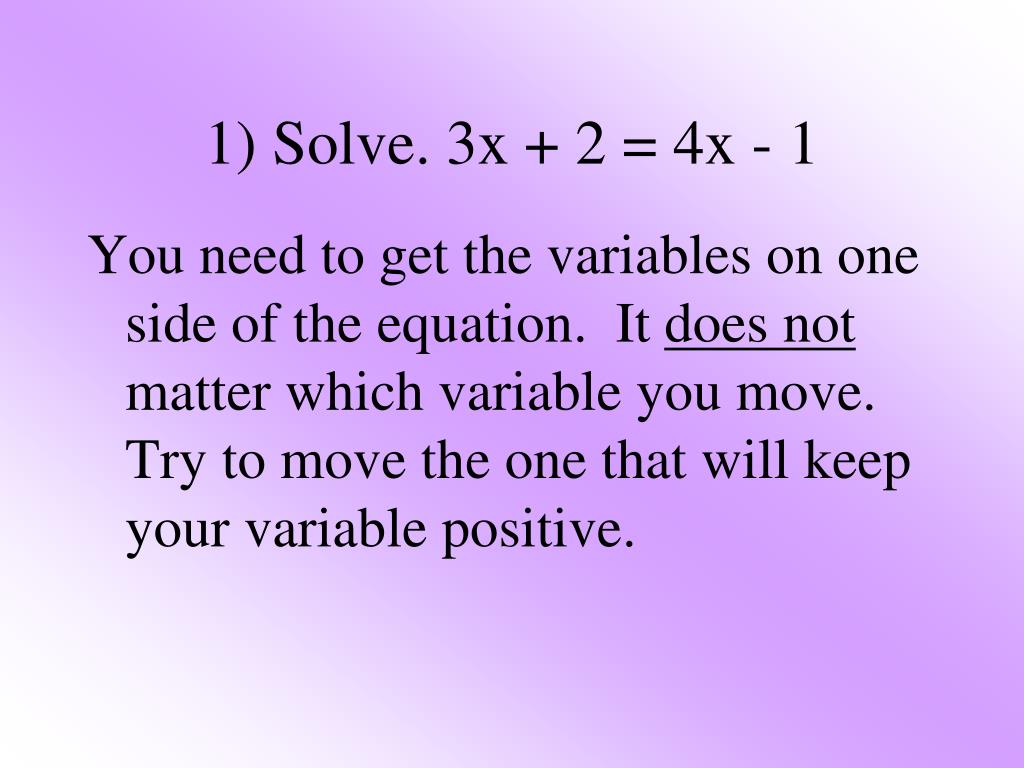 1) Solve. $3x + 2 = 4x - 1$

You need to get the variables on one side of the equation. It does not matter which variable you move. Try to move the one that will keep your variable positive.